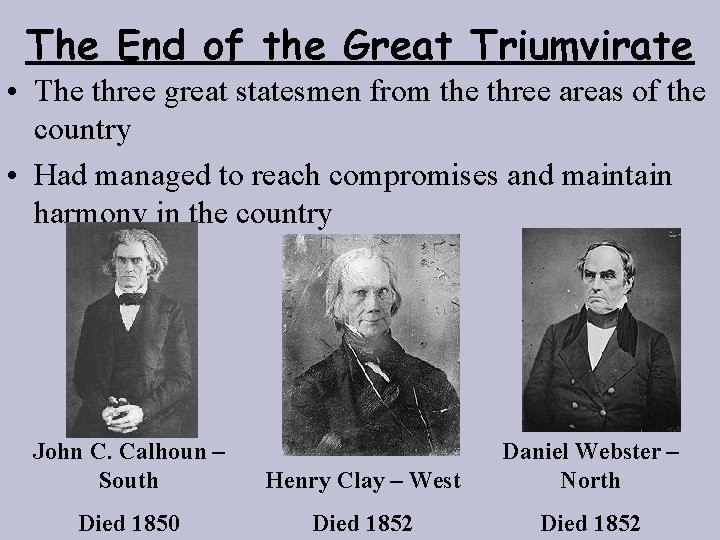 The End of the Great Triumvirate

• The three great statesmen from the three areas of the country

• Had managed to reach compromises and maintain harmony in the country

John C. Calhoun – South

Died 1850

Henry Clay – West

Died 1852

Daniel Webster – North

Died 1852